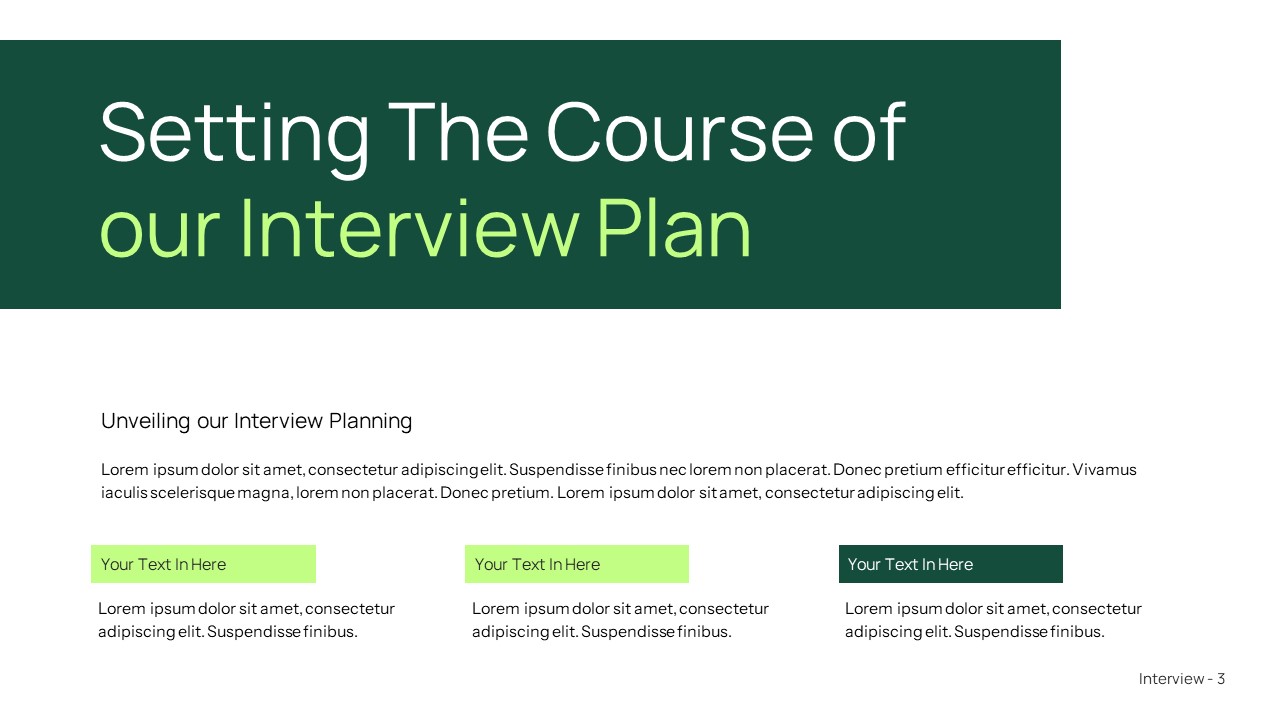 Setting The Course of our Interview Plan

Unveiling our Interview Planning

Lorem ipsum dolor sit amet, consectetur adipiscing elit. Suspendisse finibus nec lorem non placerat. Donec pretium efficitur efficitur. Vivamus iaculis scelerisque magna, lorem non placerat. Donec pretium. Lorem ipsum dolor sit amet, consectetur adipiscing elit.

Your Text In Here

Lorem ipsum dolor sit amet, consectetur adipiscing elit. Suspendisse finibus.

Your Text In Here

Lorem ipsum dolor sit amet, consectetur adipiscing elit. Suspendisse finibus.

Your Text In Here

Lorem ipsum dolor sit amet, consectetur adipiscing elit. Suspendisse finibus.

Interview - 3